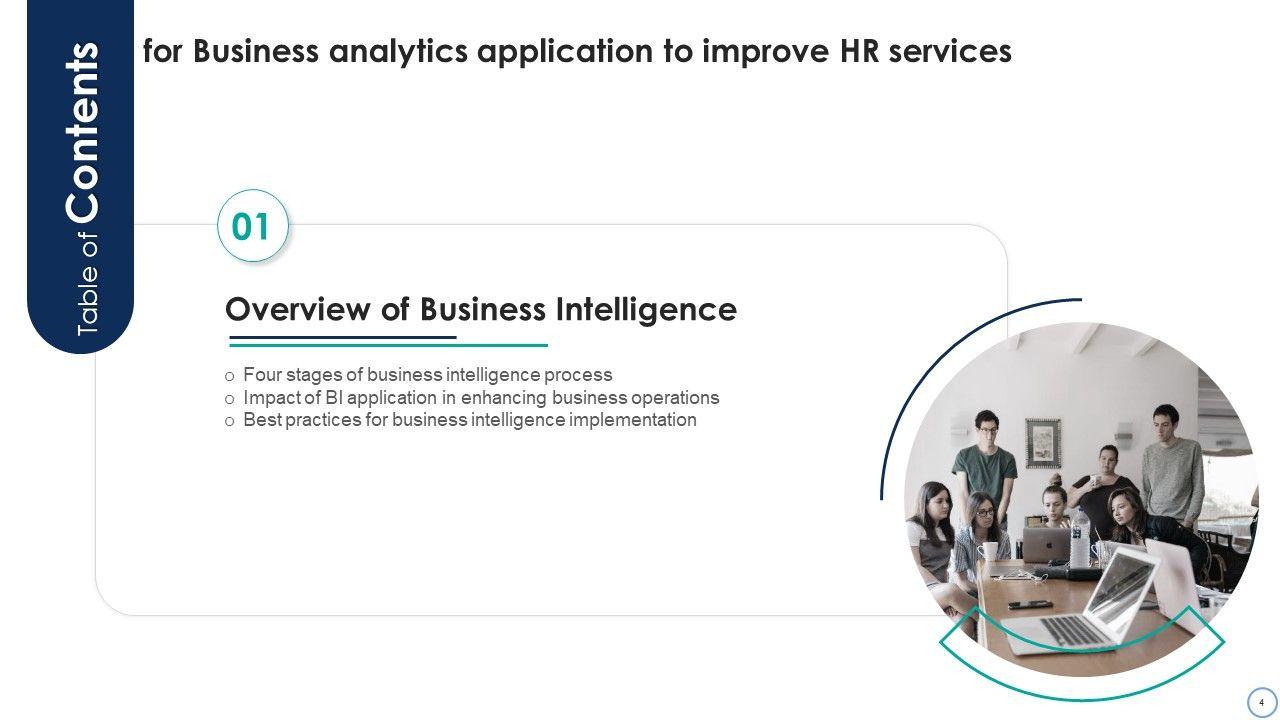 Table of Contents

for Business analytics application to improve HR services

01

Overview of Business Intelligence

o Four stages of business intelligence process
o Impact of BI application in enhancing business operations
o Best practices for business intelligence implementation

4